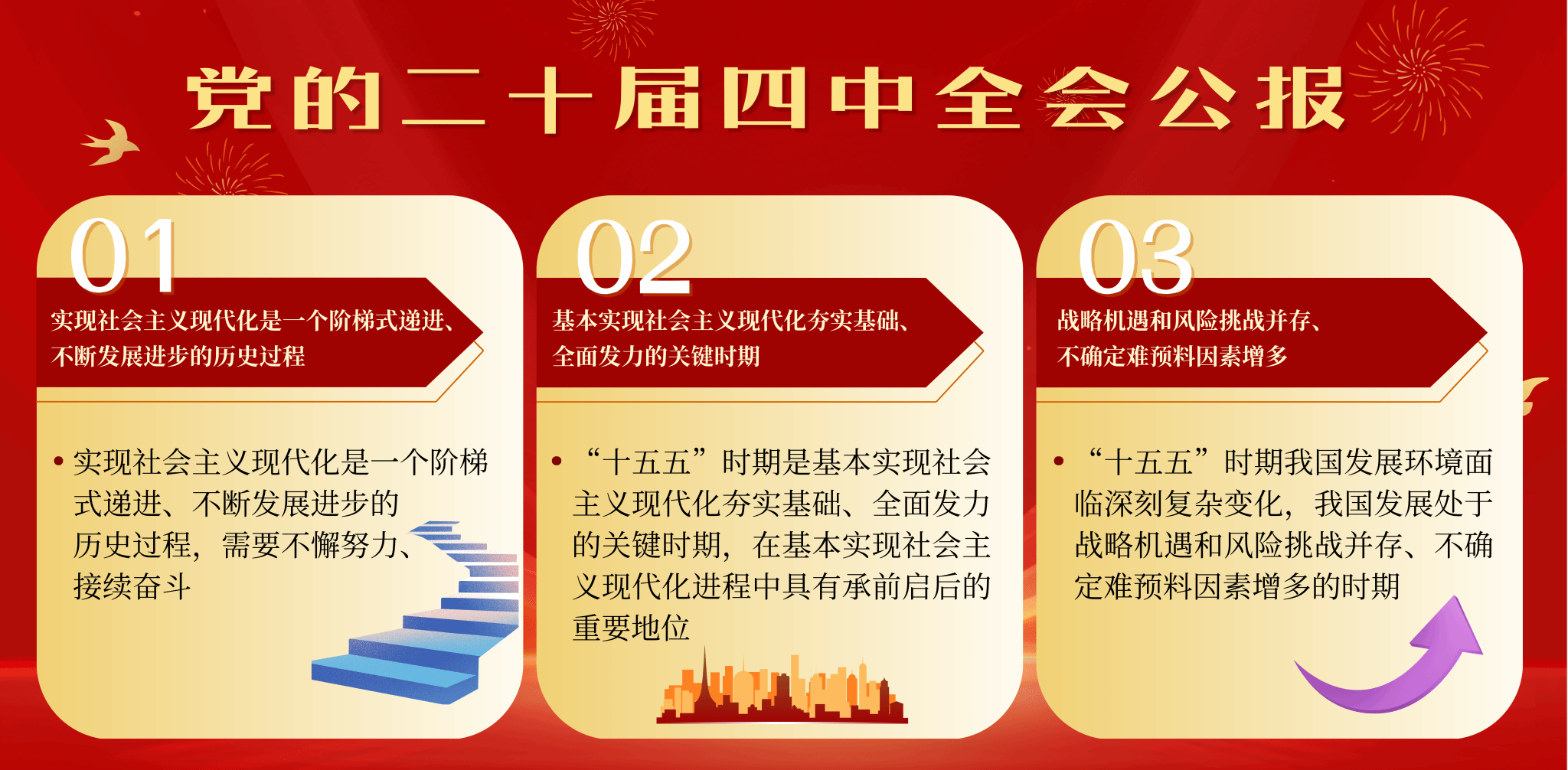 党的二十届四中全会公报

01

实现社会主义现代化是一个阶梯式递进、不断发展进步的历史过程

• 实现社会主义现代化是一个阶梯式递进、不断发展进步的历史过程，需要不懈努力、接续奋斗

02

基本实现社会主义现代化夯实基础、全面发力的关键时期

• “十五五”时期是基本实现社会主义现代化夯实基础、全面发力的关键时期，在基本实现社会主义现代化进程中具有承前启后的重要地位

03

战略机遇和风险挑战并存、不确定难预料因素增多

• “十五五”时期我国发展环境面临深刻复杂变化，我国发展处于战略机遇和风险挑战并存、不确定难预料因素增多的时期